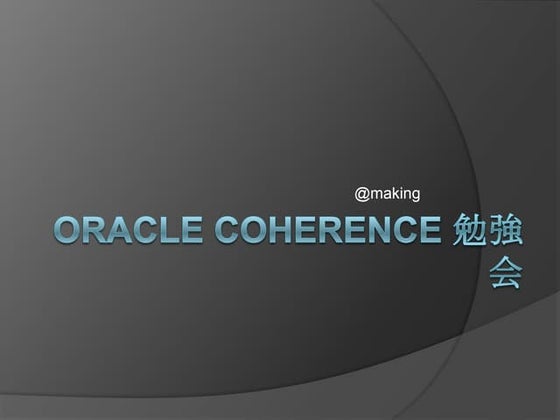 @making

ORACLE COHERENCE 勉強会